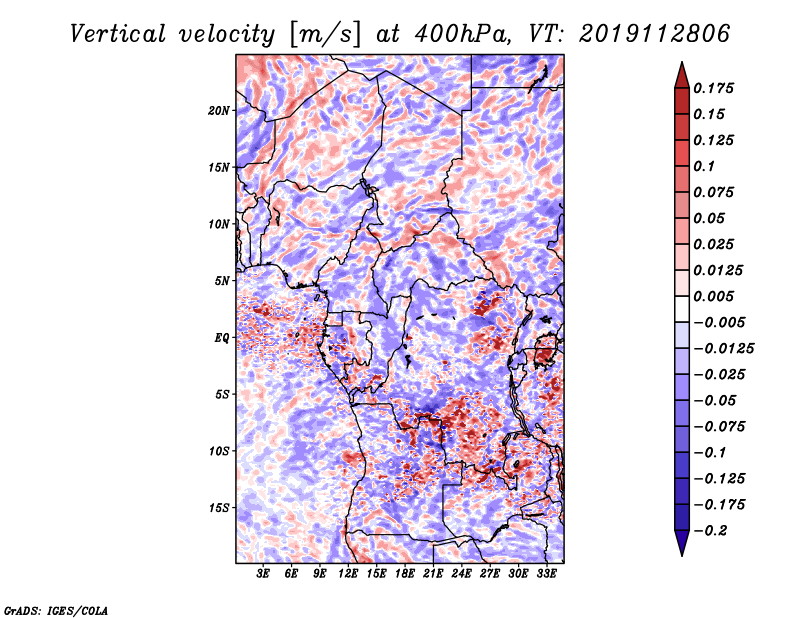 Vertical velocity [m/s] at 400hPa, VT: 2019112806

20N
15N
10N
5N
EQ
5S
10S
15S

3E 6E 9E 12E 15E 18E 21E 24E 27E 30E 33E

0.175
0.15
0.125
0.1
0.075
0.05
0.025
0.0125
0.005
−0.005
−0.0125
−0.025
−0.05
−0.075
−0.1
−0.125
−0.175
−0.2

GrADS: IGES/COLA